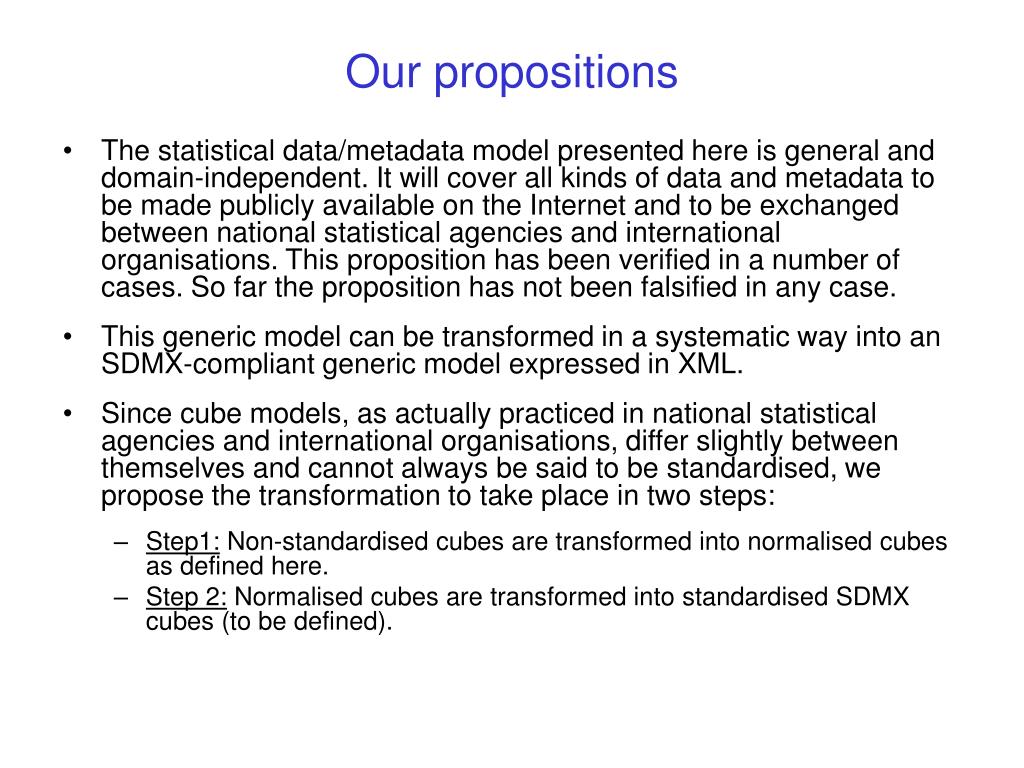 Our propositions

• The statistical data/metadata model presented here is general and domain-independent. It will cover all kinds of data and metadata to be made publicly available on the Internet and to be exchanged between national statistical agencies and international organisations. This proposition has been verified in a number of cases. So far the proposition has not been falsified in any case.

• This generic model can be transformed in a systematic way into an SDMX-compliant generic model expressed in XML.

• Since cube models, as actually practiced in national statistical agencies and international organisations, differ slightly between themselves and cannot always be said to be standardised, we propose the transformation to take place in two steps:

– Step1: Non-standardised cubes are transformed into normalised cubes as defined here.

– Step 2: Normalised cubes are transformed into standardised SDMX cubes (to be defined).